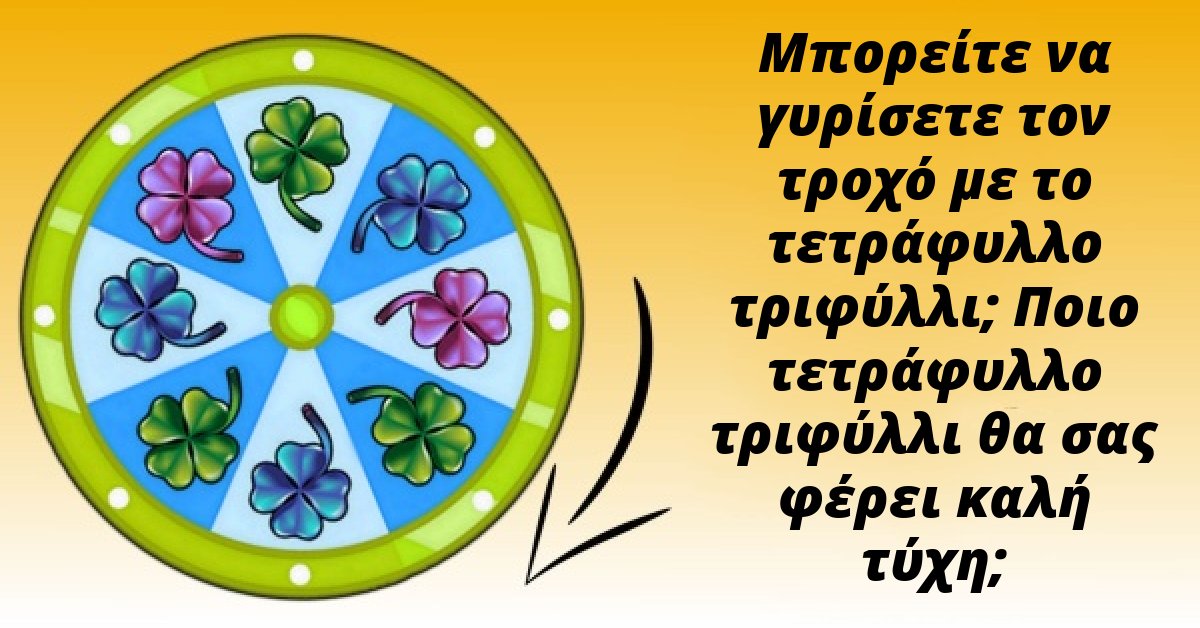 Μπορείτε να γυρίσετε τον τροχό με το τετράφυλλο τριφύλλι; Ποιο τετράφυλλο τριφύλλι θα σας φέρει καλή τύχη;